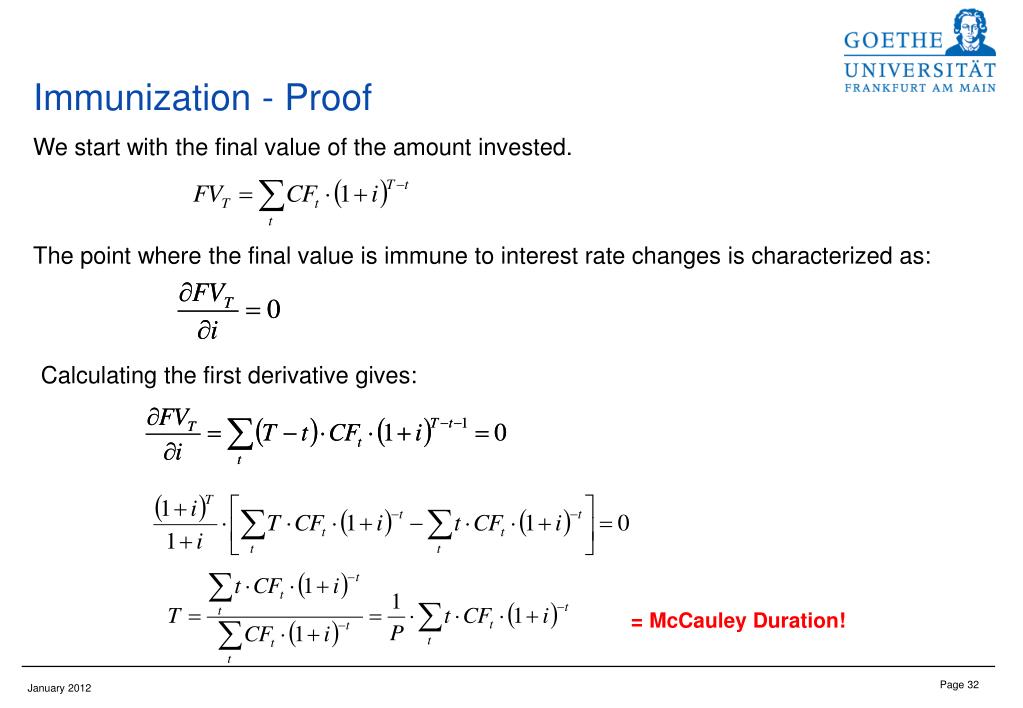 GOETHE UNIVERSITÄT FRANKFURT AM MAIN

Immunization - Proof

We start with the final value of the amount invested.

$FV_T = \sum_t CF_t \cdot (1+i)^{T-t}$

The point where the final value is immune to interest rate changes is characterized as:

$\frac{\partial FV_T}{\partial i} = 0$

Calculating the first derivative gives:

$\frac{\partial FV_T}{\partial i} = \sum_t (T-t) \cdot CF_t \cdot (1+i)^{T-t-1} = 0$

$\frac{(1+i)^T}{1+i} \cdot \left[ \sum_t T \cdot CF_t \cdot (1+i)^{-t} - \sum_t t \cdot CF_t \cdot (1+i)^{-t} \right] = 0$

$T = \frac{\sum_t t \cdot CF_t \cdot (1+i)^{-t}}{\sum_t CF_t \cdot (1+i)^{-t}} = \frac{1}{P} \cdot \sum_t t \cdot CF_t \cdot (1+i)^{-t}$

= McCauley Duration!

January 2012

Page 32